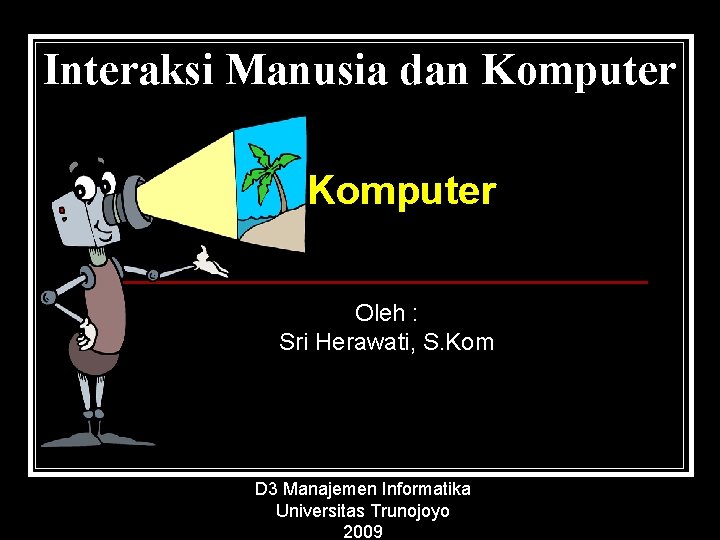 Interaksi Manusia dan Komputer

Komputer

Oleh :
Sri Herawati, S.Kom

D3 Manajemen Informatika
Universitas Trunojoyo
2009